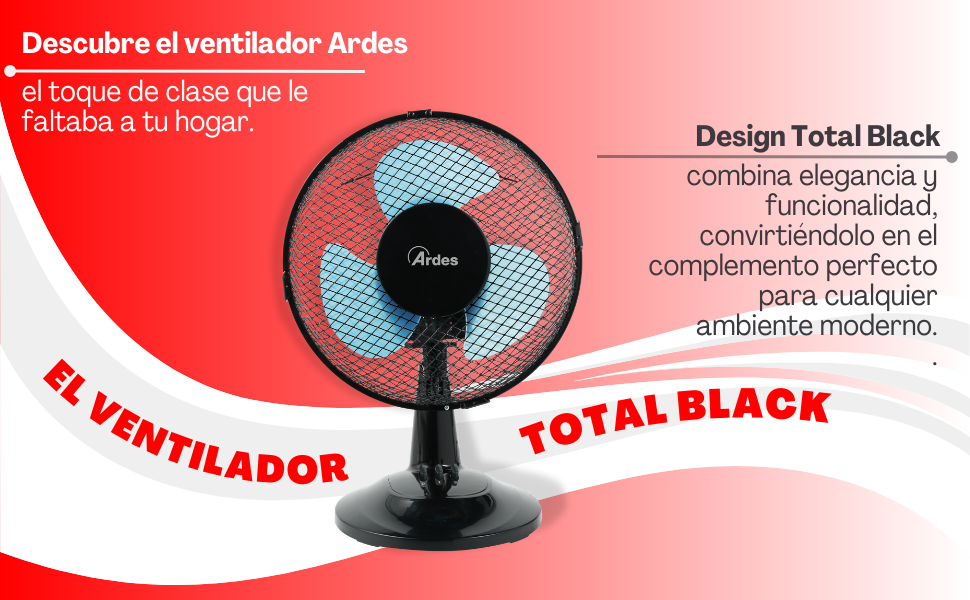 Descubre el ventilador Ardes

el toque de clase que le faltaba a tu hogar.

Design Total Black

combina elegancia y funcionalidad, convirtiéndolo en el complemento perfecto para cualquier ambiente moderno.
.

Ardes

EL VENTILADOR

TOTAL BLACK